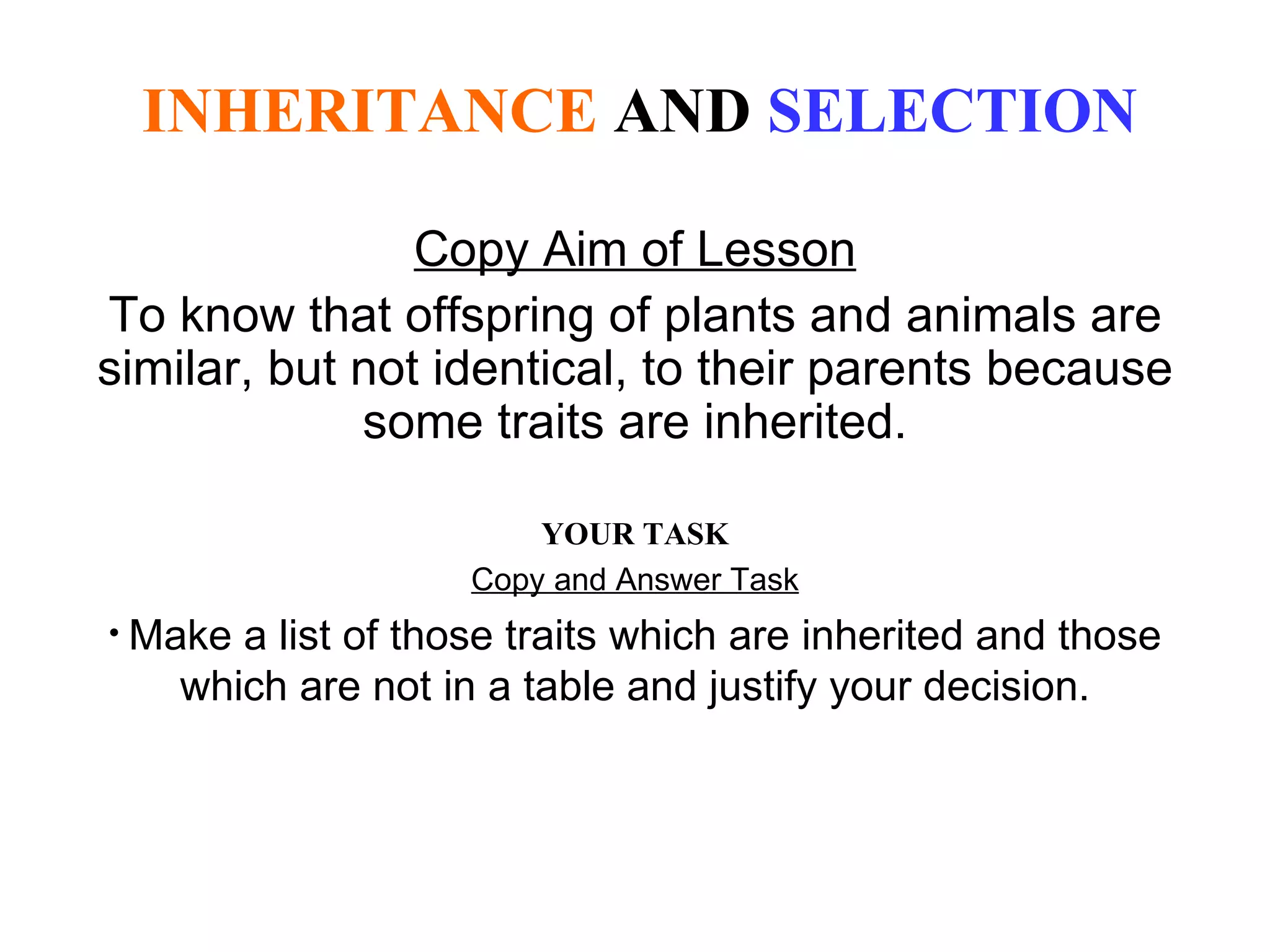 INHERITANCE AND SELECTION

Copy Aim of Lesson

To know that offspring of plants and animals are similar, but not identical, to their parents because some traits are inherited.

YOUR TASK

Copy and Answer Task

• Make a list of those traits which are inherited and those which are not in a table and justify your decision.